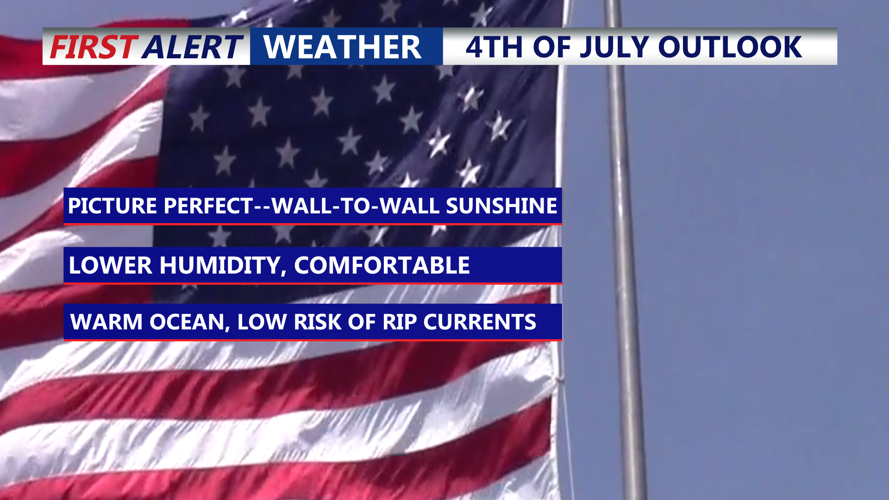 FIRST ALERT WEATHER 4TH OF JULY OUTLOOK

PICTURE PERFECT--WALL-TO-WALL SUNSHINE

LOWER HUMIDITY, COMFORTABLE

WARM OCEAN, LOW RISK OF RIP CURRENTS